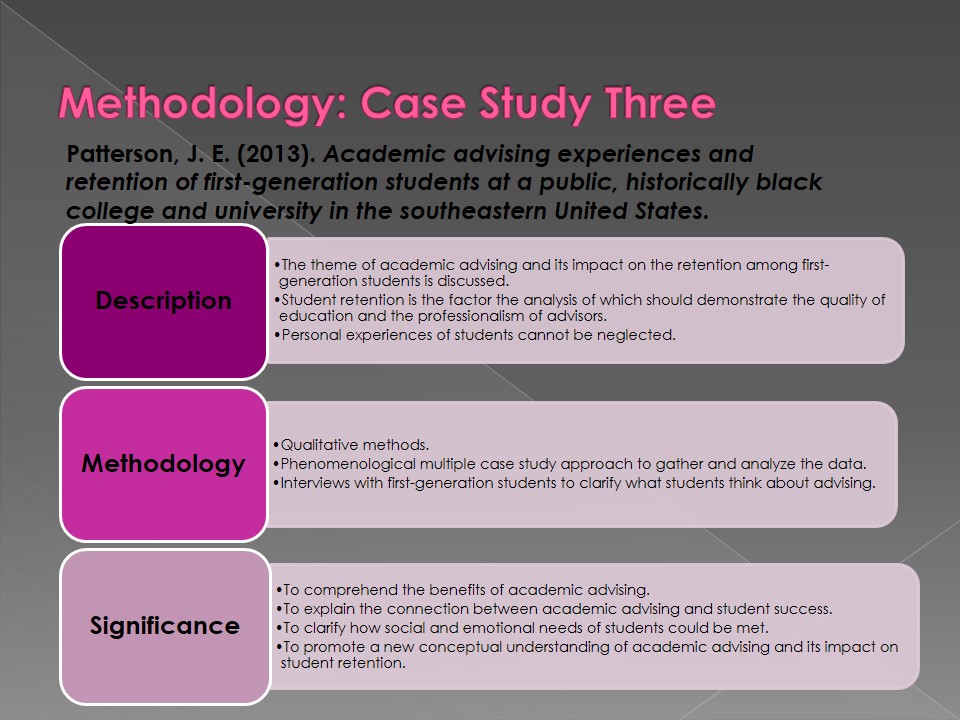 Methodology: Case Study Three

Patterson, J. E. (2013). Academic advising experiences and retention of first-generation students at a public, historically black college and university in the southeastern United States.

Description

•The theme of academic advising and its impact on the retention among first-generation students is discussed.
•Student retention is the factor the analysis of which should demonstrate the quality of education and the professionalism of advisors.
•Personal experiences of students cannot be neglected.

Methodology

•Qualitative methods.
•Phenomenological multiple case study approach to gather and analyze the data.
•Interviews with first-generation students to clarify what students think about advising.

Significance

•To comprehend the benefits of academic advising.
•To explain the connection between academic advising and student success.
•To clarify how social and emotional needs of students could be met.
•To promote a new conceptual understanding of academic advising and its impact on student retention.